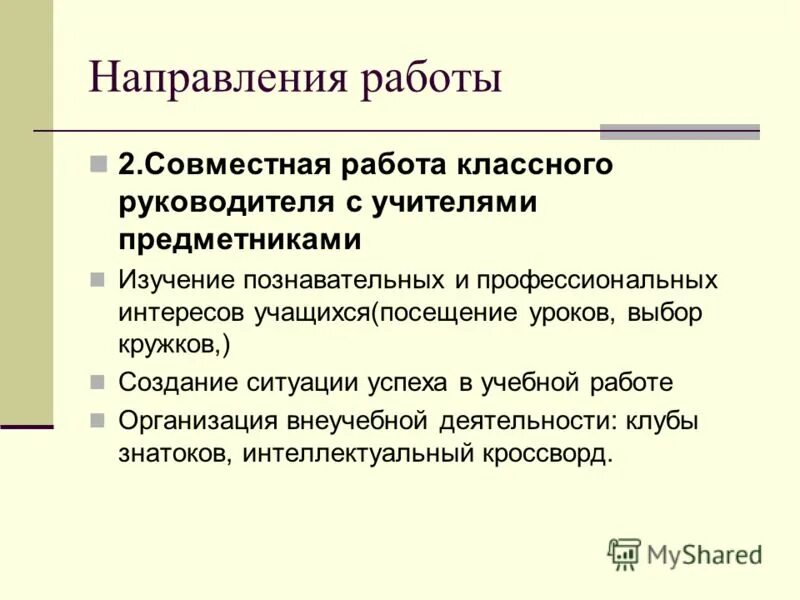 Направления работы

2.Совместная работа классного руководителя с учителями предметниками

Изучение познавательных и профессиональных интересов учащихся(посещение уроков, выбор кружков,)

Создание ситуации успеха в учебной работе

Организация внеучебной деятельности: клубы знатоков, интеллектуальный кроссворд.

MyShared